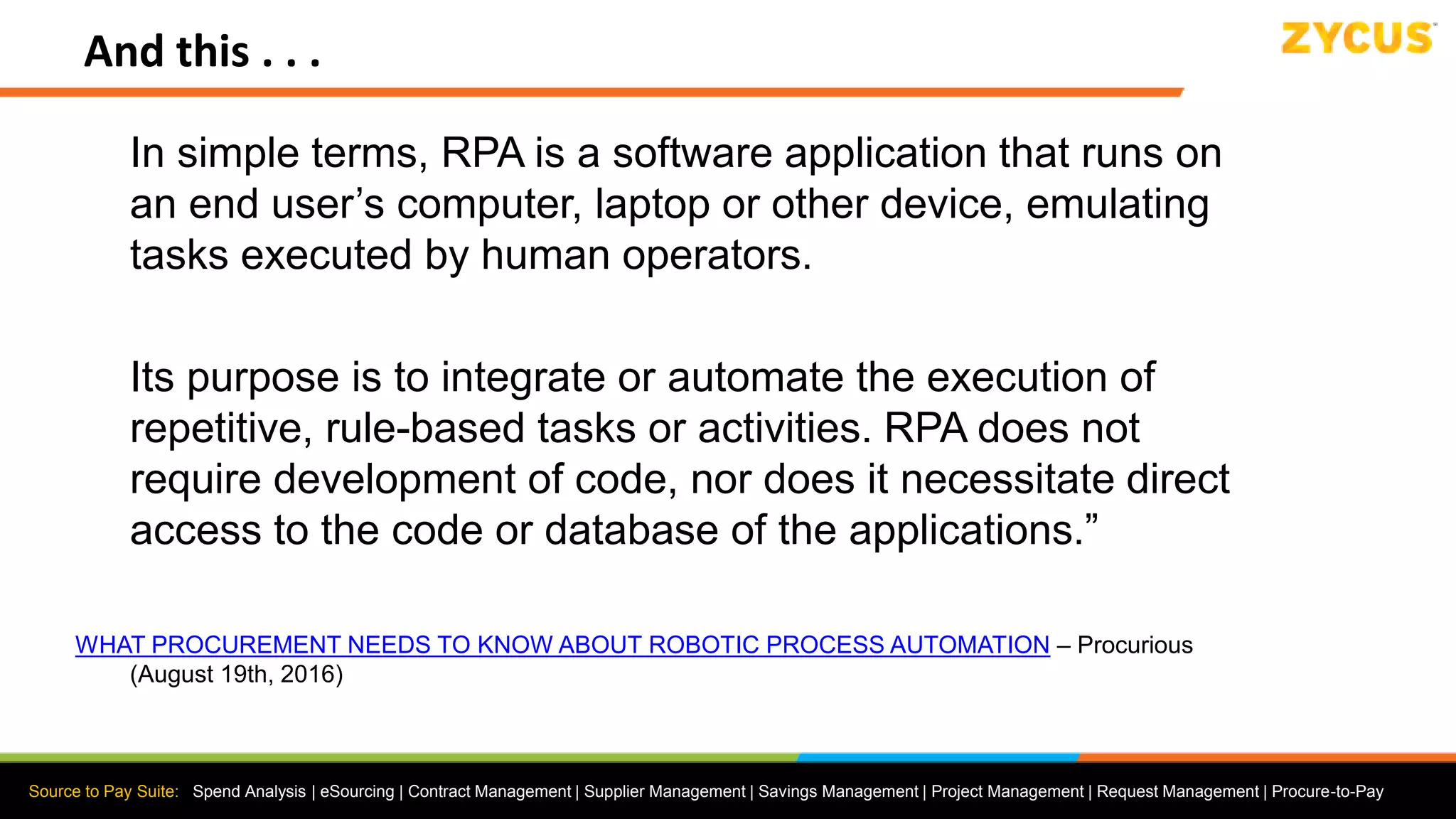 And this . . .

ZYCUS

In simple terms, RPA is a software application that runs on an end user’s computer, laptop or other device, emulating tasks executed by human operators.

Its purpose is to integrate or automate the execution of repetitive, rule-based tasks or activities. RPA does not require development of code, nor does it necessitate direct access to the code or database of the applications.”

WHAT PROCUREMENT NEEDS TO KNOW ABOUT ROBOTIC PROCESS AUTOMATION – Procurious (August 19th, 2016)

Source to Pay Suite: Spend Analysis | eSourcing | Contract Management | Supplier Management | Savings Management | Project Management | Request Management | Procure-to-Pay